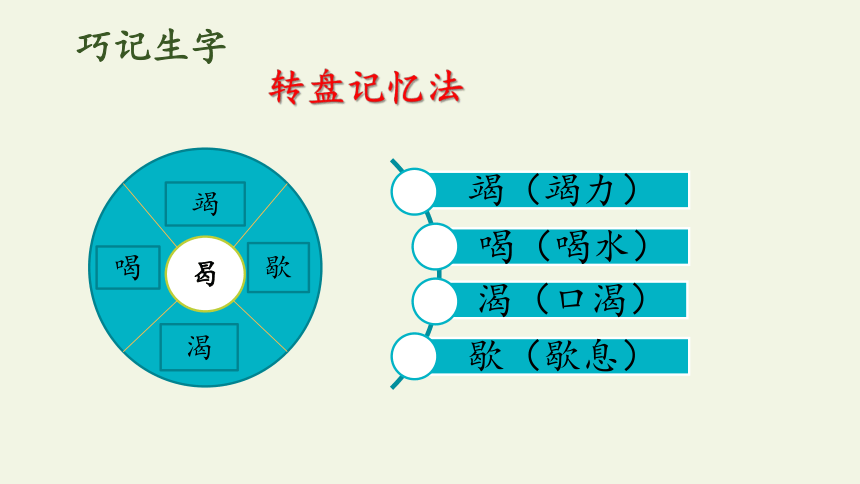 巧记生字

转盘记忆法

竭

喝 曷 歇

渴

竭（竭力）

喝（喝水）

渴（口渴）

歇（歇息）